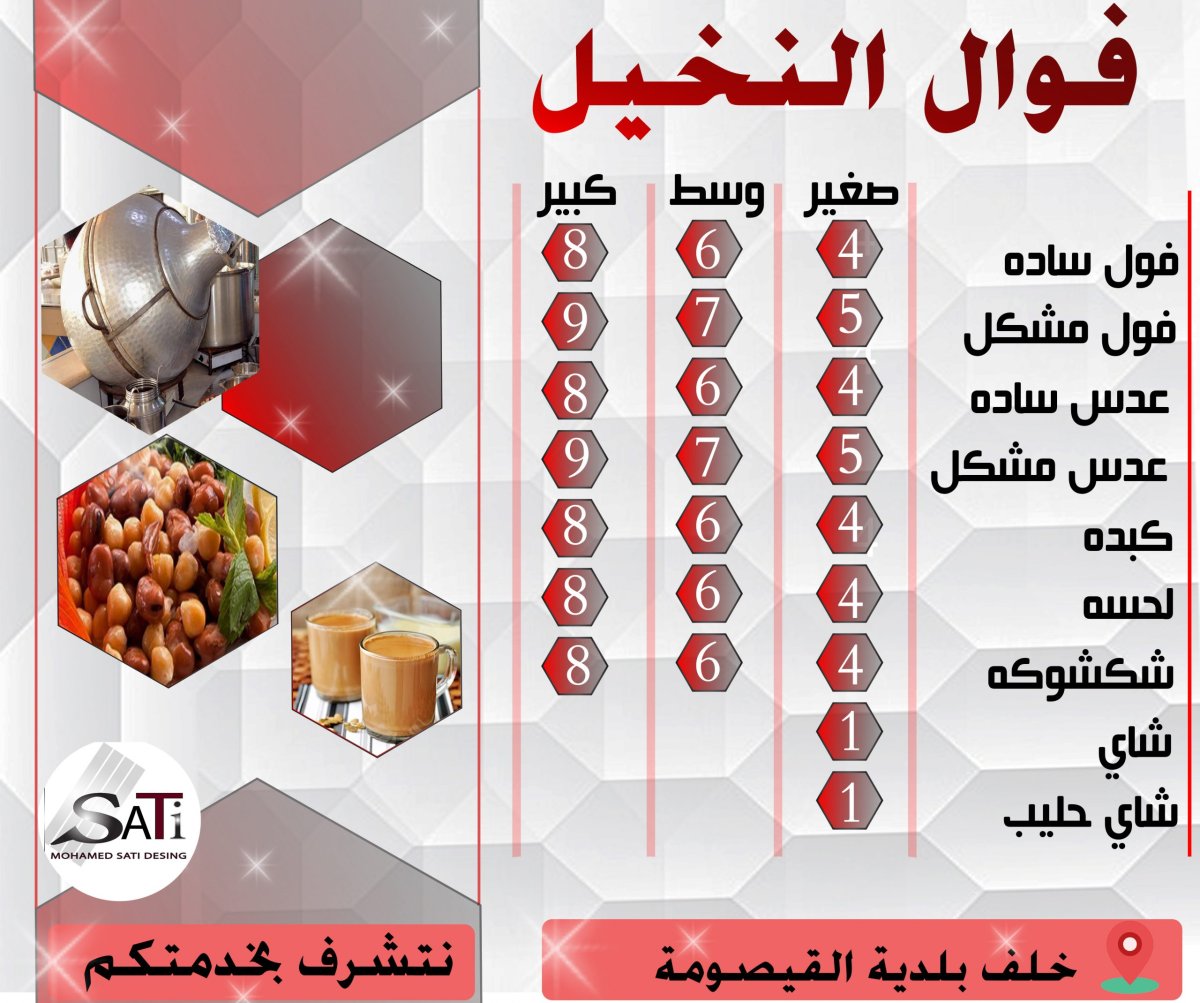 فوال النخيل

| | صغير | وسط | كبير |
|---|---|---|---|
| فول ساده | 4 | 6 | 8 |
| فول مشكل | 5 | 7 | 9 |
| عدس ساده | 4 | 6 | 8 |
| عدس مشكل | 5 | 7 | 9 |
| كبده | 4 | 6 | 8 |
| لحسه | 4 | 6 | 8 |
| شكشوكه | 4 | 6 | 8 |
| شاي | 1 | | |
| شاي حليب | 1 | | |

SATi
MOHAMED SATI DESING

نتشرف بخدمتكم

خلف بلدية القيصومة